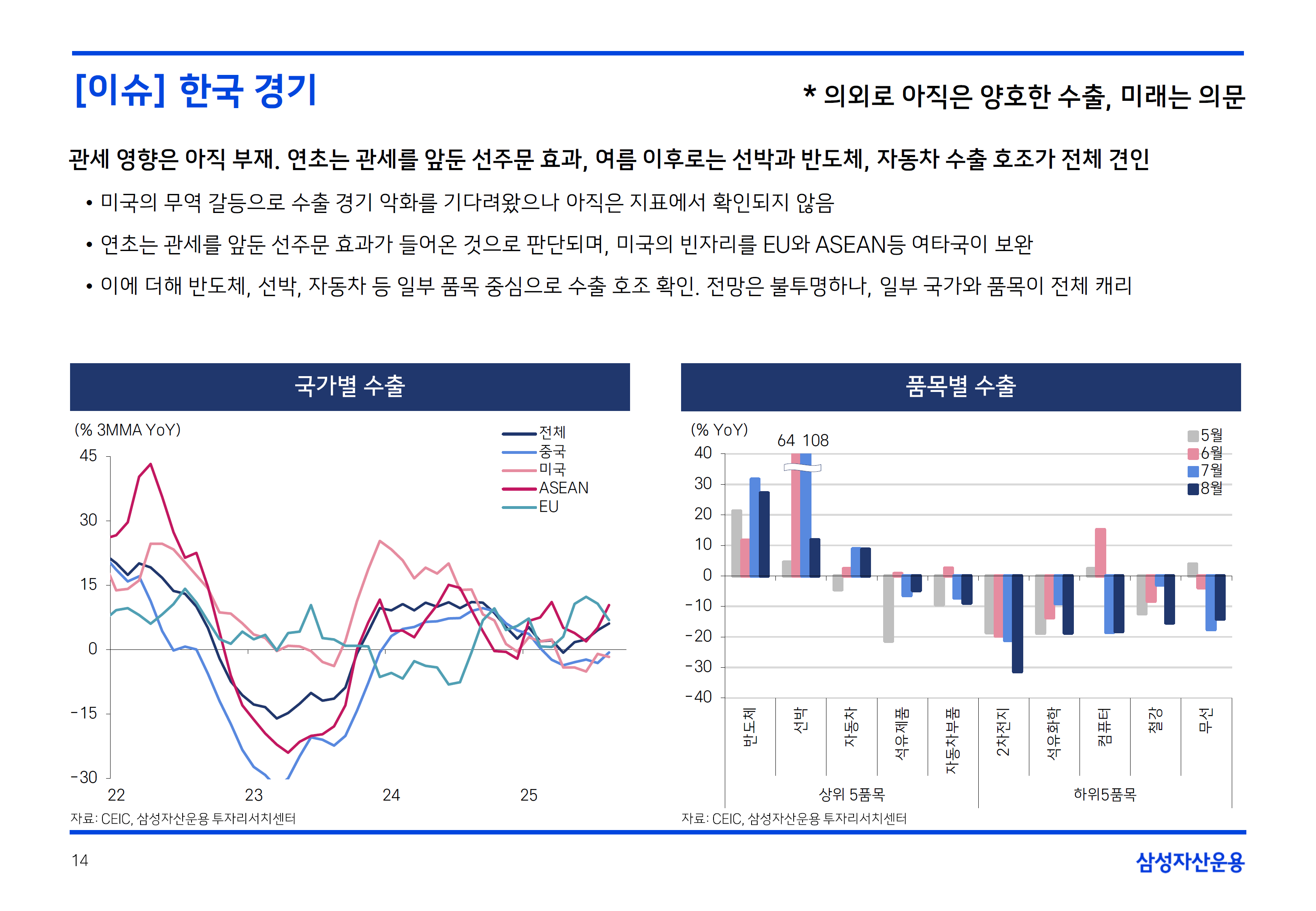 [이슈] 한국 경기

* 의외로 아직은 양호한 수출, 미래는 의문

관세 영향은 아직 부재. 연초는 관세를 앞둔 선주문 효과, 여름 이후로는 선박과 반도체, 자동차 수출 호조가 전체 견인

• 미국의 무역 갈등으로 수출 경기 악화를 기다려왔으나 아직은 지표에서 확인되지 않음

• 연초는 관세를 앞둔 선주문 효과가 들어온 것으로 판단되며, 미국의 빈자리를 EU와 ASEAN등 여타국이 보완

• 이에 더해 반도체, 선박, 자동차 등 일부 품목 중심으로 수출 호조 확인. 전망은 불투명하나, 일부 국가와 품목이 전체 캐리

국가별 수출

(% 3MMA YoY)

전체
중국
미국
ASEAN
EU

45
30
15
0
-15
-30

22
23
24
25

자료: CEIC, 삼성자산운용 투자리서치센터

품목별 수출

(% YoY)

64 108

5월
6월
7월
8월

40
30
20
10
0
-10
-20
-30
-40

반도체
선박
자동차
석유제품
자동차부품
2차전지
석유화학
컴퓨터
철강
무선

상위 5품목
하위5품목

자료: CEIC, 삼성자산운용 투자리서치센터

14

삼성자산운용